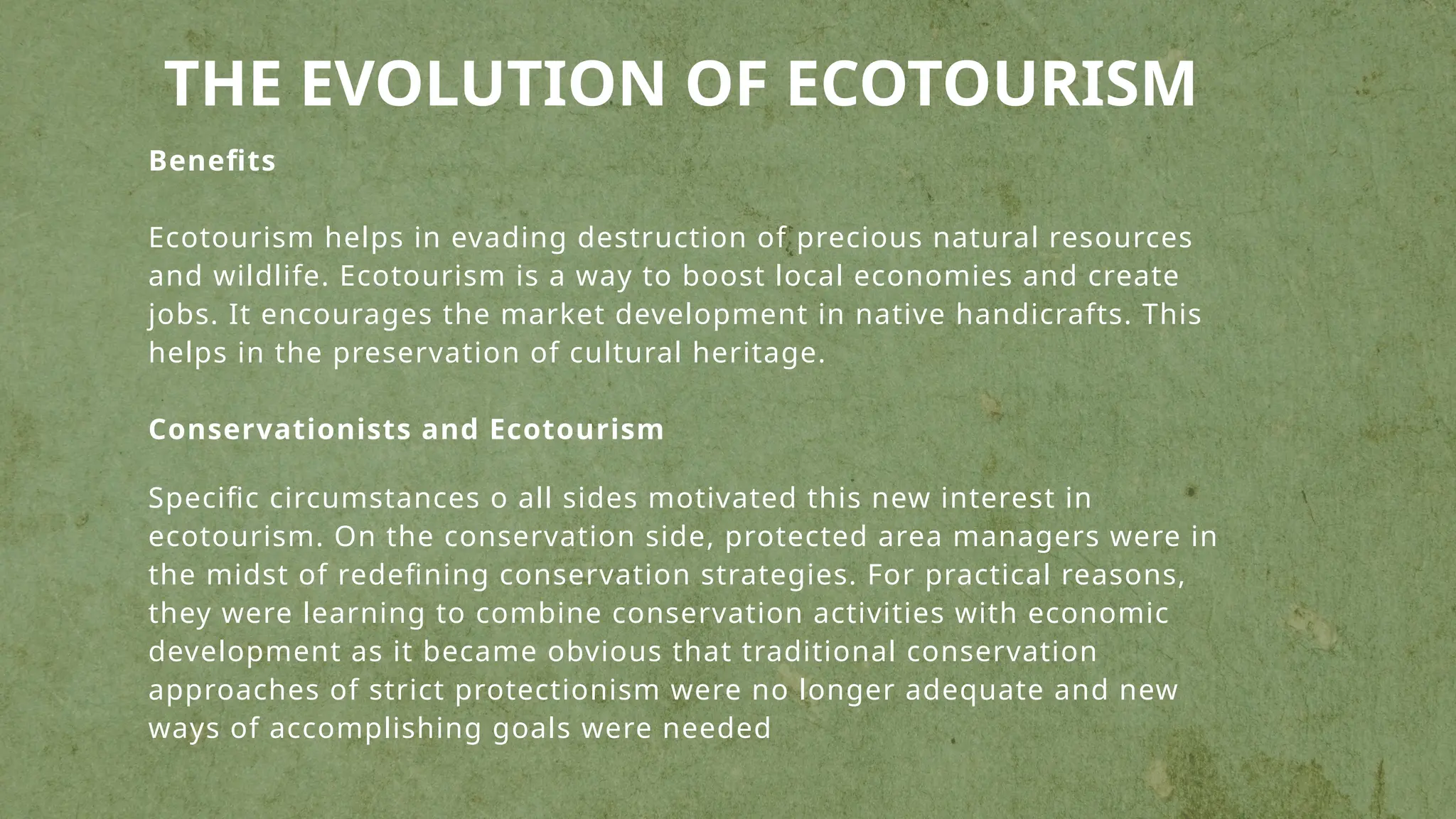 THE EVOLUTION OF ECOTOURISM

Benefits

Ecotourism helps in evading destruction of precious natural resources and wildlife. Ecotourism is a way to boost local economies and create jobs. It encourages the market development in native handicrafts. This helps in the preservation of cultural heritage.

Conservationists and Ecotourism

Specific circumstances o all sides motivated this new interest in ecotourism. On the conservation side, protected area managers were in the midst of redefining conservation strategies. For practical reasons, they were learning to combine conservation activities with economic development as it became obvious that traditional conservation approaches of strict protectionism were no longer adequate and new ways of accomplishing goals were needed